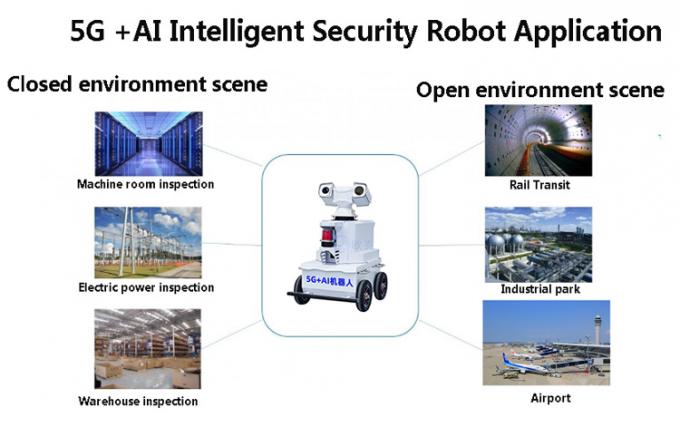 5G +AI Intelligent Security Robot Application

Closed environment scene

Machine room inspection

Electric power inspection

Warehouse inspection

5G+AI机器人

Open environment scene

Rail Transit

Industrial park

Airport